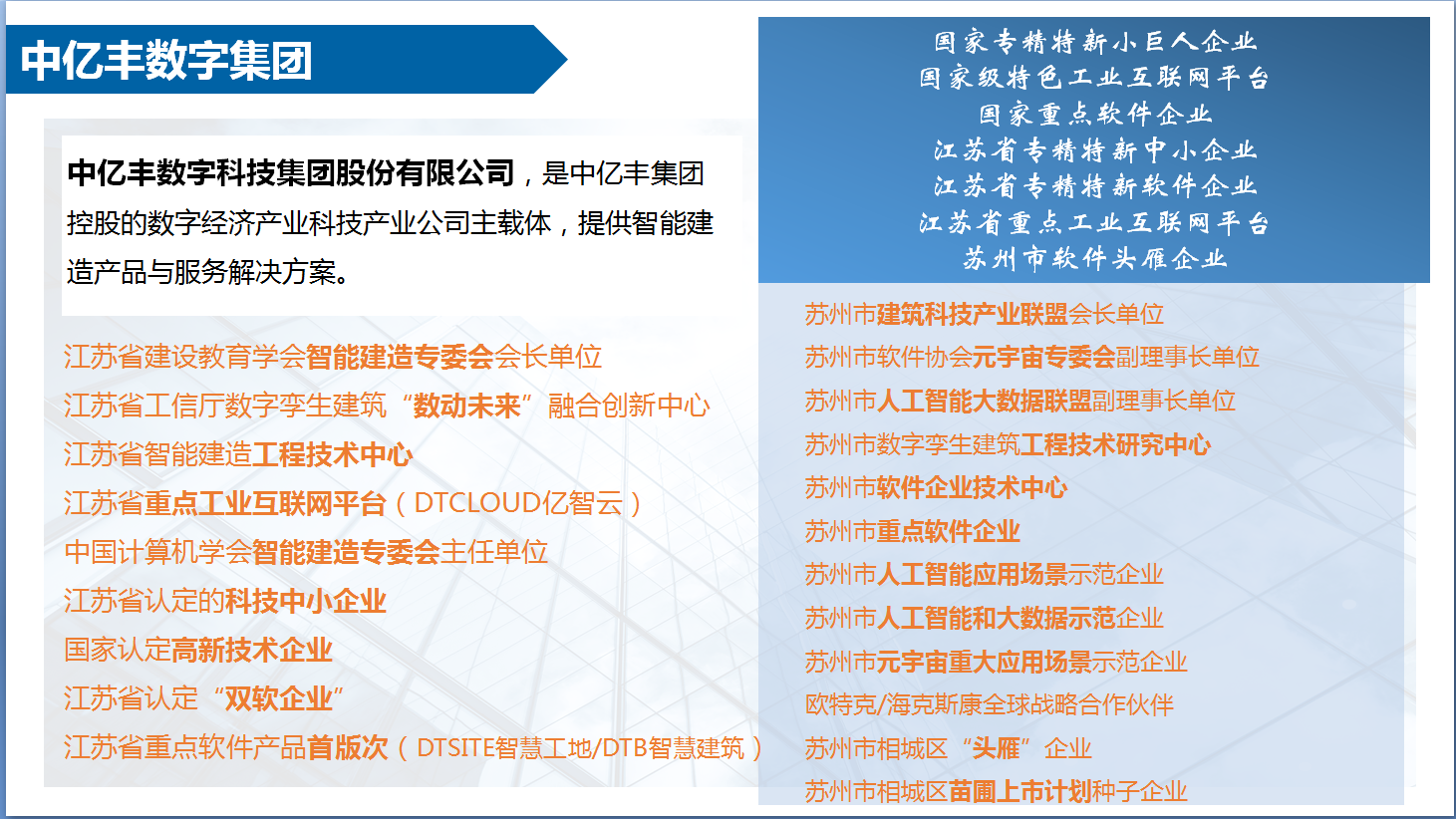 中亿丰数字集团

中亿丰数字科技集团股份有限公司，是中亿丰集团控股的数字经济产业科技产业公司主载体，提供智能建造产品与服务解决方案。

江苏省建设教育学会智能建造专委会会长单位
江苏省工信厅数字孪生建筑“数动未来”融合创新中心
江苏省智能建造工程技术中心
江苏省重点工业互联网平台（DTCLOUD亿智云）
中国计算机学会智能建造专委会主任单位
江苏省认定的科技中小企业
国家认定高新技术企业
江苏省认定“双软企业”
江苏省重点软件产品首版次（DTSITE智慧工地/DTB智慧建筑）

国家专精特新小巨人企业
国家级特色工业互联网平台
国家重点软件企业
江苏省专精特新中小企业
江苏省专精特新软件企业
江苏省重点工业互联网平台
苏州市软件头雁企业

苏州市建筑科技产业联盟会长单位
苏州市软件协会元宇宙专委会副理事长单位
苏州市人工智能大数据联盟副理事长单位
苏州市数字孪生建筑工程技术研究中心
苏州市软件企业技术中心
苏州市重点软件企业
苏州市人工智能应用场景示范企业
苏州市人工智能和大数据示范企业
苏州市元宇宙重大应用场景示范企业
欧特克/海克斯康全球战略合作伙伴
苏州市相城区“头雁”企业
苏州市相城区苗圃上市计划种子企业